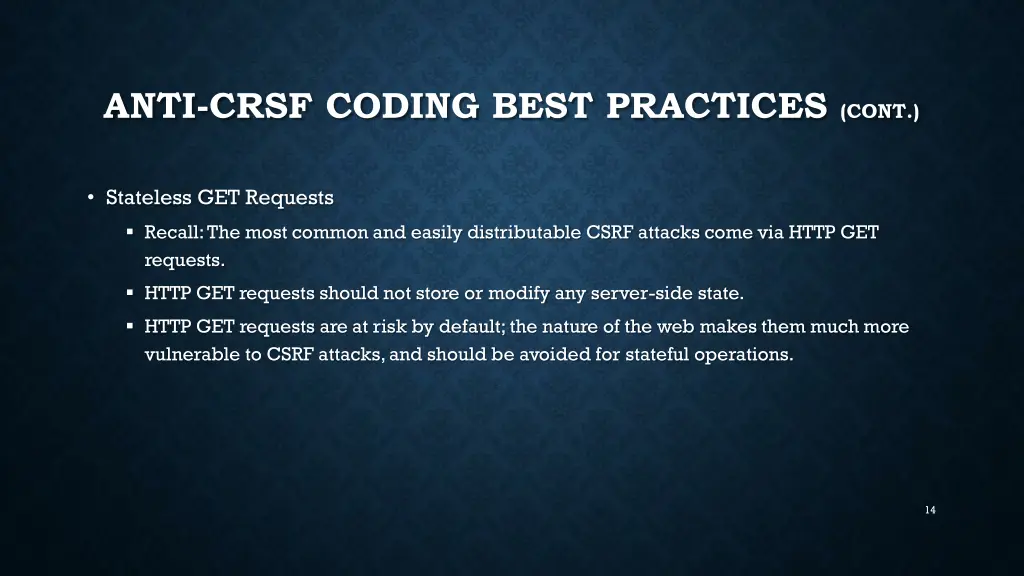 ANTI-CRSF CODING BEST PRACTICES (CONT.)

• Stateless GET Requests
  ▪ Recall: The most common and easily distributable CSRF attacks come via HTTP GET requests.
  ▪ HTTP GET requests should not store or modify any server-side state.
  ▪ HTTP GET requests are at risk by default; the nature of the web makes them much more vulnerable to CSRF attacks, and should be avoided for stateful operations.

14